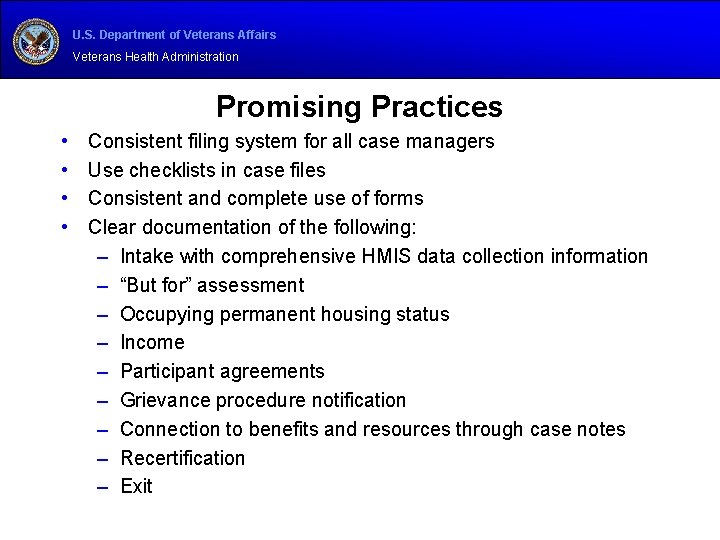 U.S. Department of Veterans Affairs
Veterans Health Administration

Promising Practices

• Consistent filing system for all case managers
• Use checklists in case files
• Consistent and complete use of forms
• Clear documentation of the following:
– Intake with comprehensive HMIS data collection information
– “But for” assessment
– Occupying permanent housing status
– Income
– Participant agreements
– Grievance procedure notification
– Connection to benefits and resources through case notes
– Recertification
– Exit